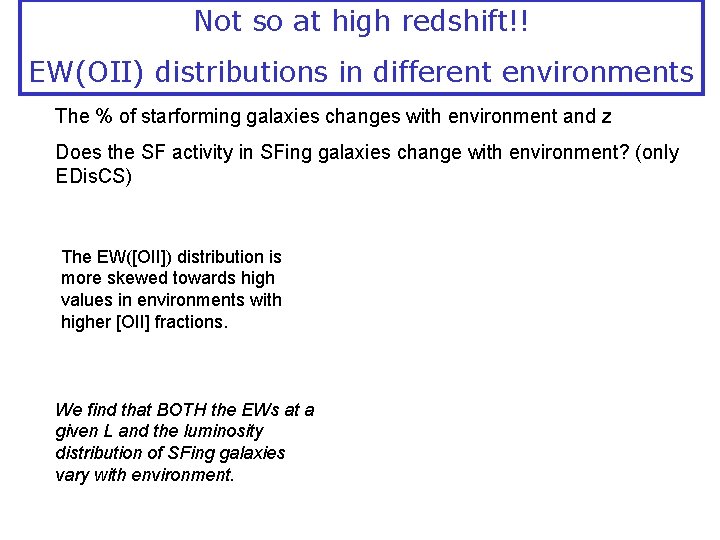 Not so at high redshift!!

EW(OII) distributions in different environments

The % of starforming galaxies changes with environment and z

Does the SF activity in SFing galaxies change with environment? (only EDisCS)

The EW([OII]) distribution is more skewed towards high values in environments with higher [OII] fractions.

We find that BOTH the EWs at a given L and the luminosity distribution of SFing galaxies vary with environment.